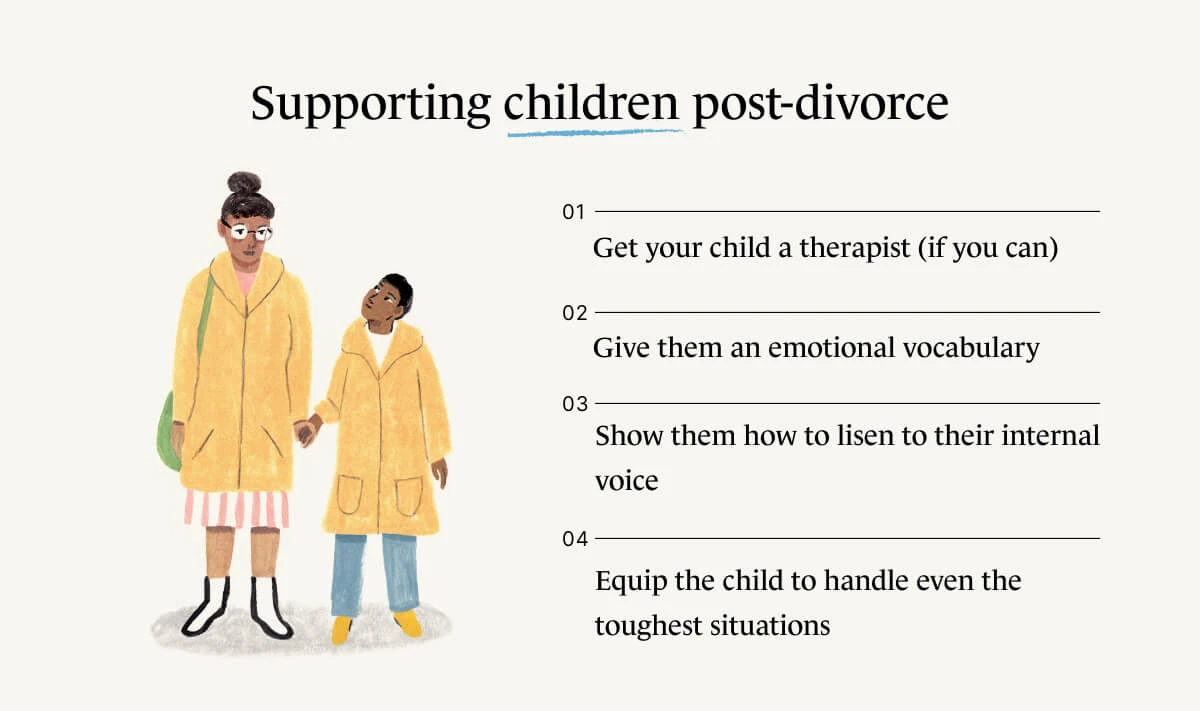 Supporting children post-divorce

01
Get your child a therapist (if you can)

02
Give them an emotional vocabulary

03
Show them how to lisen to their internal voice

04
Equip the child to handle even the toughest situations